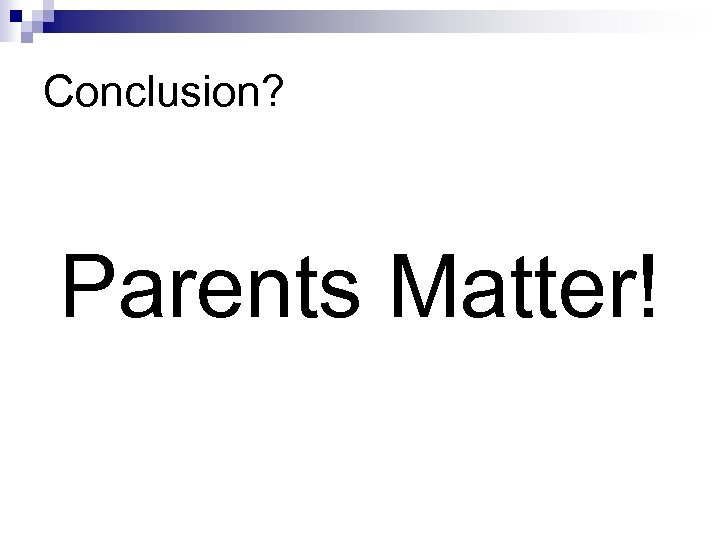 Conclusion?

Parents Matter!